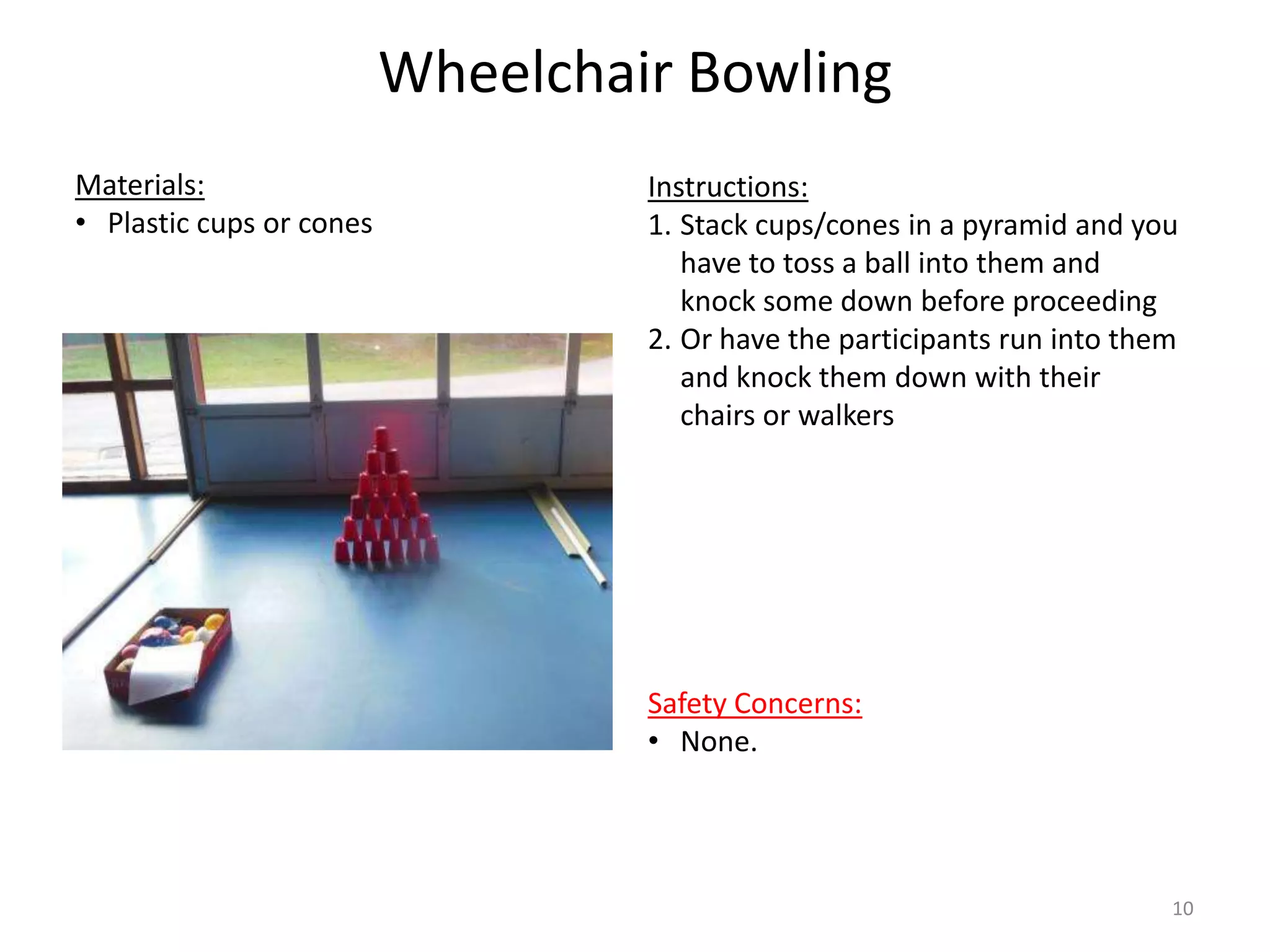 Wheelchair Bowling

Materials:
• Plastic cups or cones

Instructions:
1. Stack cups/cones in a pyramid and you have to toss a ball into them and knock some down before proceeding
2. Or have the participants run into them and knock them down with their chairs or walkers

Safety Concerns:
• None.

10